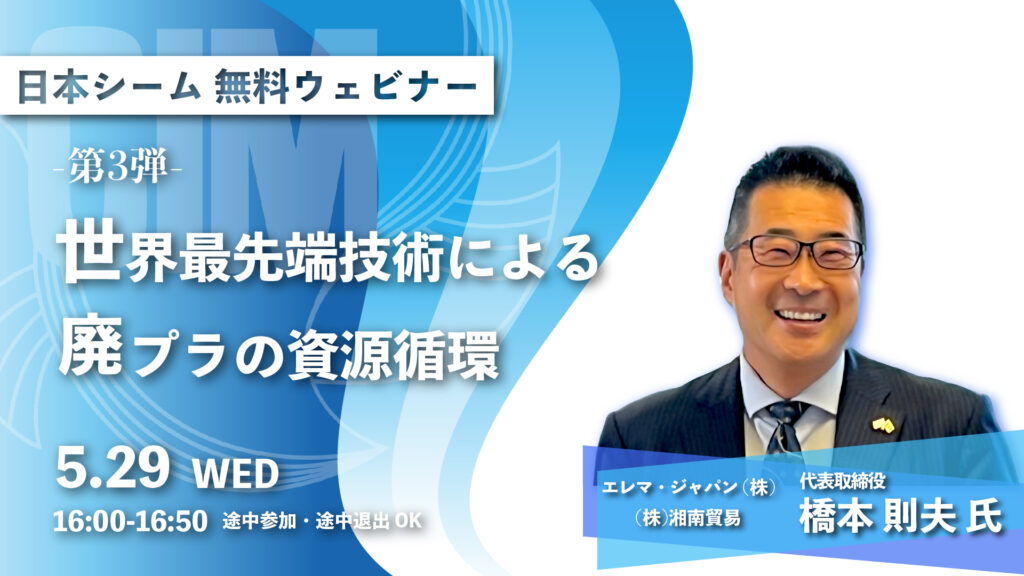 日本シーム 無料ウェビナー

-第3弾-

世界最先端技術による
廃プラの資源循環

5.29 WED
16:00-16:50 途中参加・途中退出 OK

エレマ・ジャパン（株）
（株）湘南貿易

代表取締役
橋本 則夫 氏